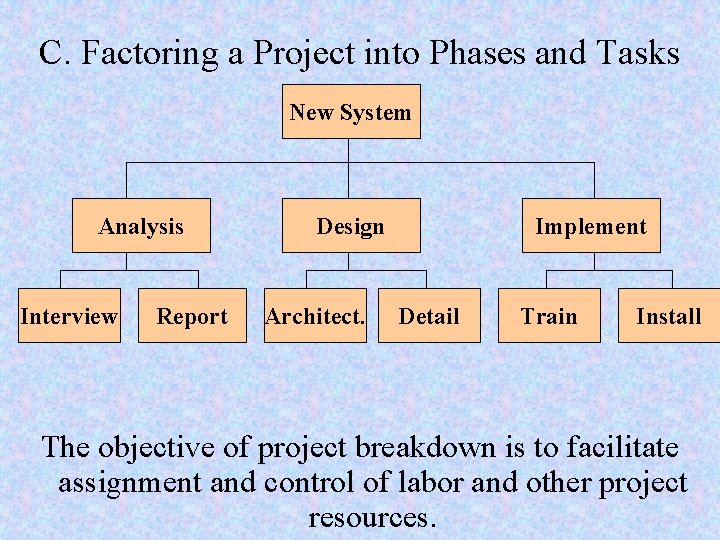 C. Factoring a Project into Phases and Tasks

New System

Analysis

Design

Implement

Interview

Report

Architect.

Detail

Train

Install

The objective of project breakdown is to facilitate assignment and control of labor and other project resources.